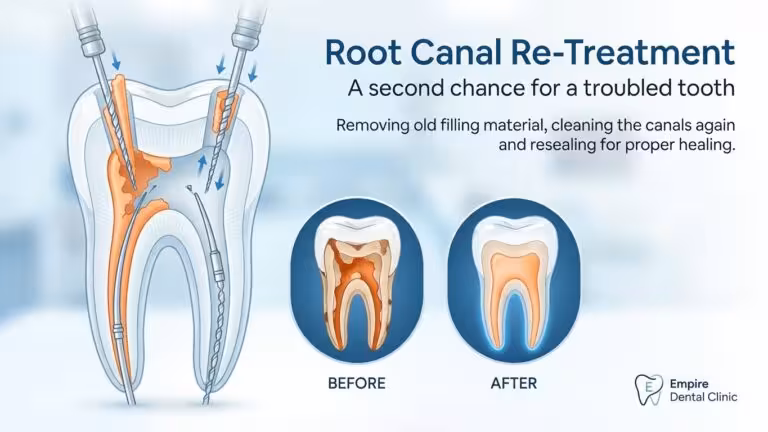 Root Canal Re-Treatment

A second chance for a troubled tooth

Removing old filling material, cleaning the canals again and resealing for proper healing.

BEFORE

AFTER

E

Empire
Dental Clinic